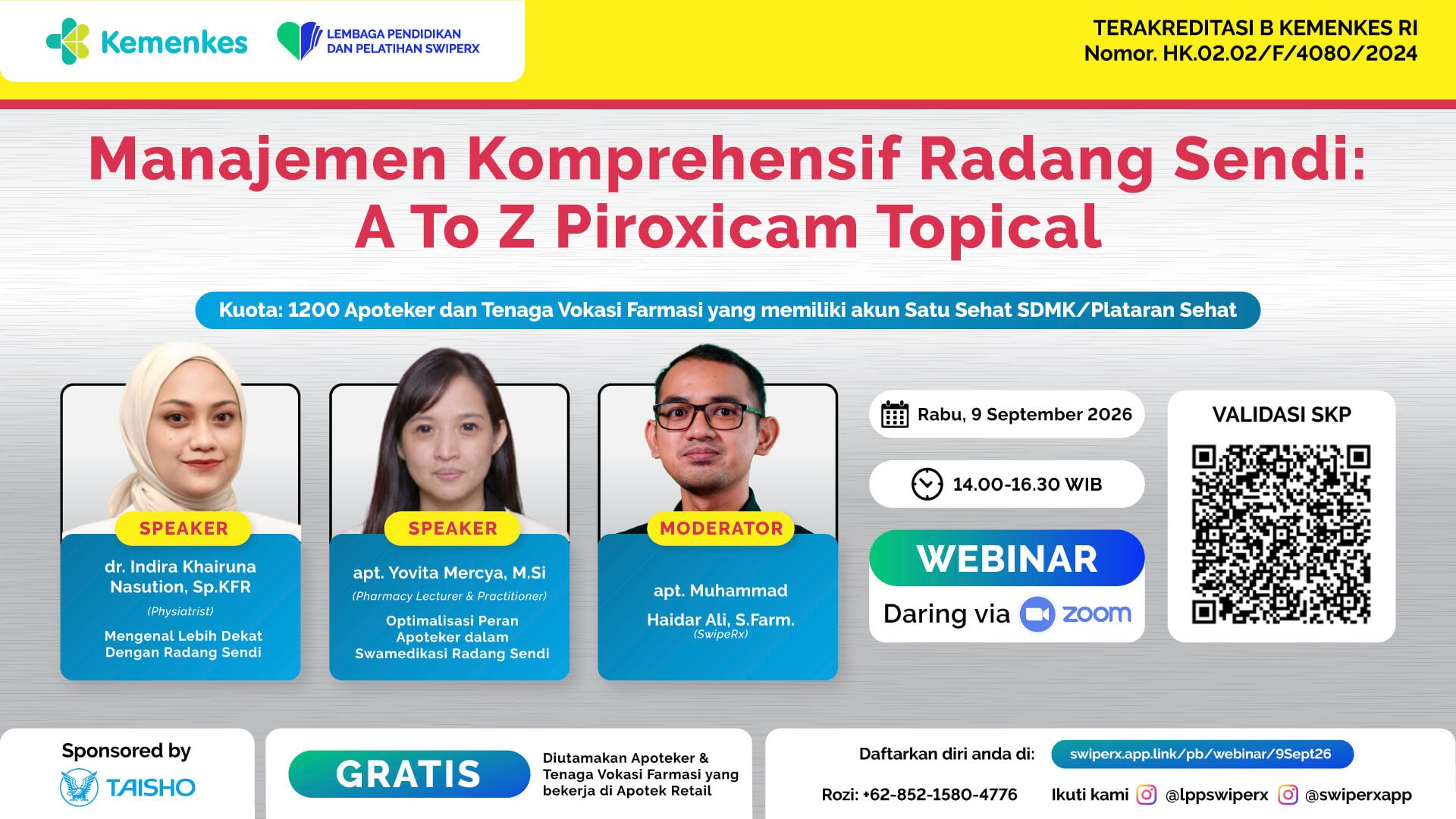 Kemenkes
LEMBAGA PENDIDIKAN DAN PELATIHAN SWIPERX

TERAKREDITASI B KEMENKES RI
Nomor. HK.02.02/F/4080/2024

Manajemen Komprehensif Radang Sendi: A To Z Piroxicam Topical

Kuota: 1200 Apoteker dan Tenaga Vokasi Farmasi yang memiliki akun Satu Sehat SDMK/Plataran Sehat

SPEAKER
dr. Indira Khairuna Nasution, Sp.KFR
(Physiatrist)
Mengenal Lebih Dekat Dengan Radang Sendi

SPEAKER
apt. Yovita Mercya, M.Si
(Pharmacy Lecturer & Practitioner)
Optimalisasi Peran Apoteker dalam Swamedikasi Radang Sendi

MODERATOR
apt. Muhammad Haidar Ali, S.Farm.
(SwipeRx)

Rabu, 9 September 2026

14.00-16.30 WIB

WEBINAR
Daring via zoom

VALIDASI SKP

Sponsored by
TAISHO

GRATIS
Diutamakan Apoteker & Tenaga Vokasi Farmasi yang bekerja di Apotek Retail

Daftarkan diri anda di: swiperx.app.link/pb/webinar/9Sept26
Rozi: +62-852-1580-4776
Ikuti kami @lppswiperx @swiperxapp